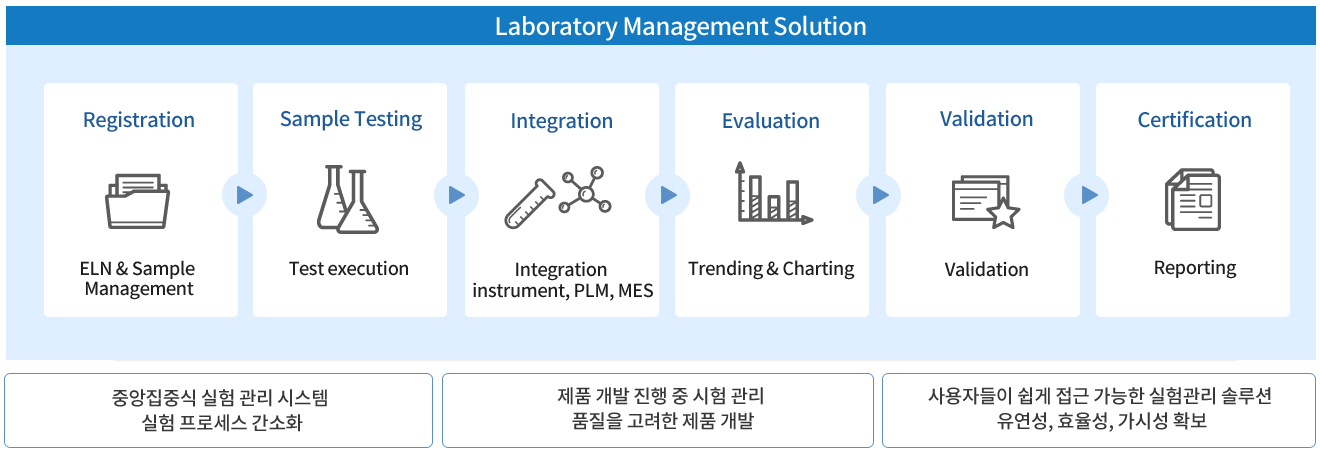 Laboratory Management Solution

Registration

ELN & Sample Management

Sample Testing

Test execution

Integration

Integration instrument, PLM, MES

Evaluation

Trending & Charting

Validation

Validation

Certification

Reporting

중앙집중식 실험 관리 시스템
실험 프로세스 간소화

제품 개발 진행 중 시험 관리
품질을 고려한 제품 개발

사용자들이 쉽게 접근 가능한 실험관리 솔루션
유연성, 효율성, 가시성 확보